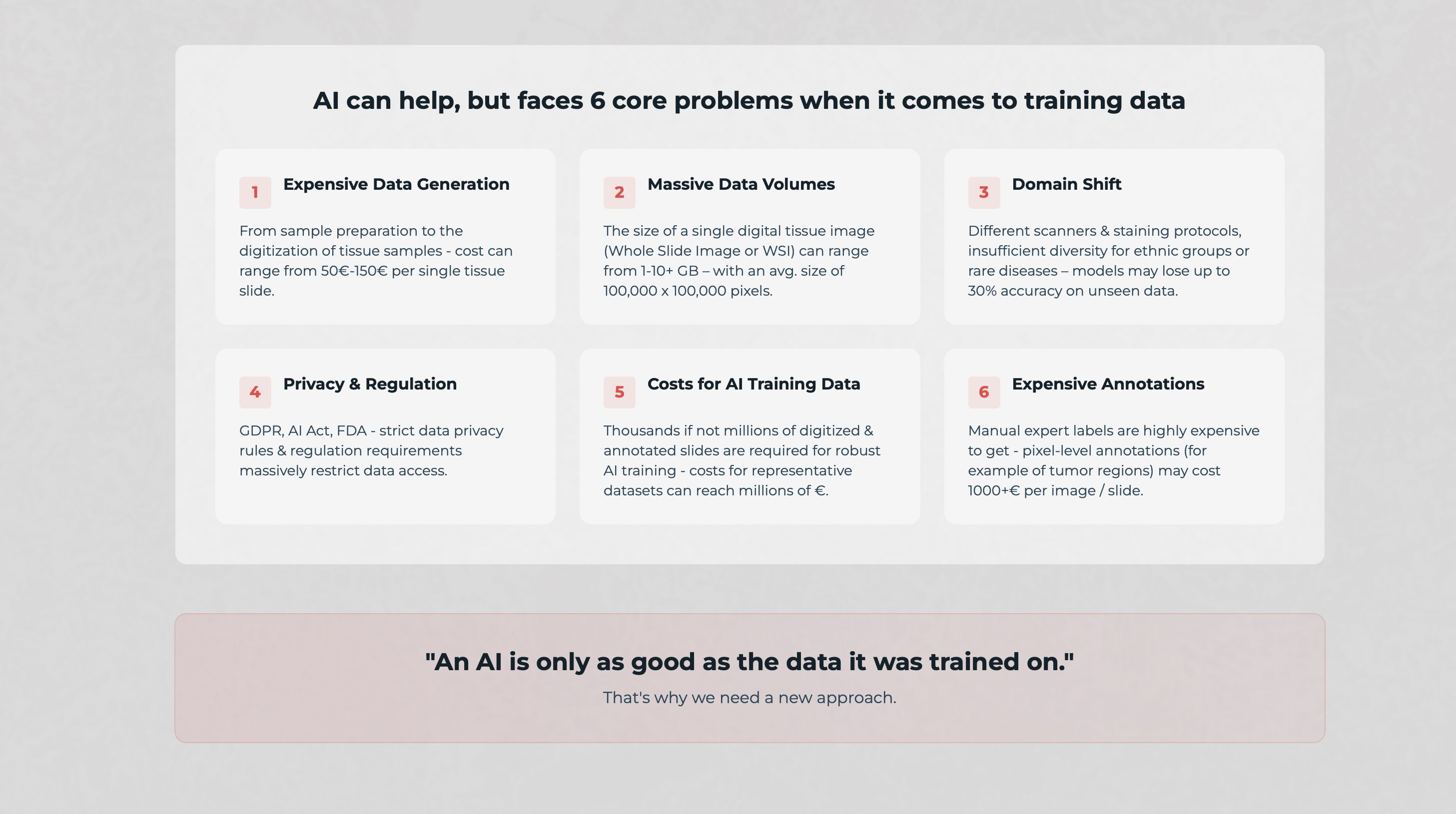 AI can help, but faces 6 core problems when it comes to training data

1 Expensive Data Generation

From sample preparation to the digitization of tissue samples - cost can range from 50€-150€ per single tissue slide.

2 Massive Data Volumes

The size of a single digital tissue image (Whole Slide Image or WSI) can range from 1-10+ GB – with an avg. size of 100,000 x 100,000 pixels.

3 Domain Shift

Different scanners & staining protocols, insufficient diversity for ethnic groups or rare diseases – models may lose up to 30% accuracy on unseen data.

4 Privacy & Regulation

GDPR, AI Act, FDA - strict data privacy rules & regulation requirements massively restrict data access.

5 Costs for AI Training Data

Thousands if not millions of digitized & annotated slides are required for robust AI training - costs for representative datasets can reach millions of €.

6 Expensive Annotations

Manual expert labels are highly expensive to get - pixel-level annotations (for example of tumor regions) may cost 1000+€ per image / slide.

"An AI is only as good as the data it was trained on."

That's why we need a new approach.